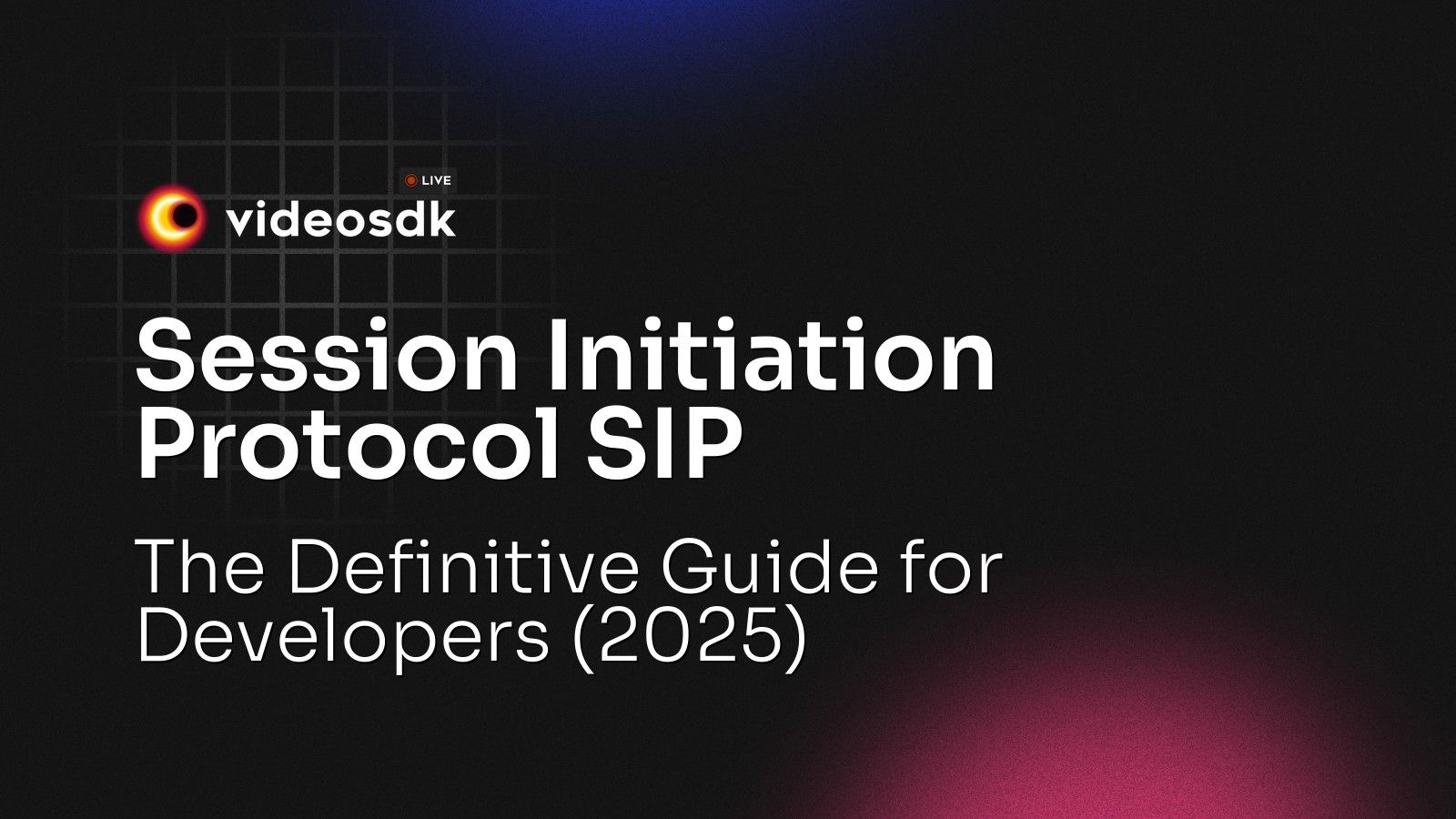 LIVE
videosdk

Session Initiation Protocol SIP

The Definitive Guide for Developers (2025)